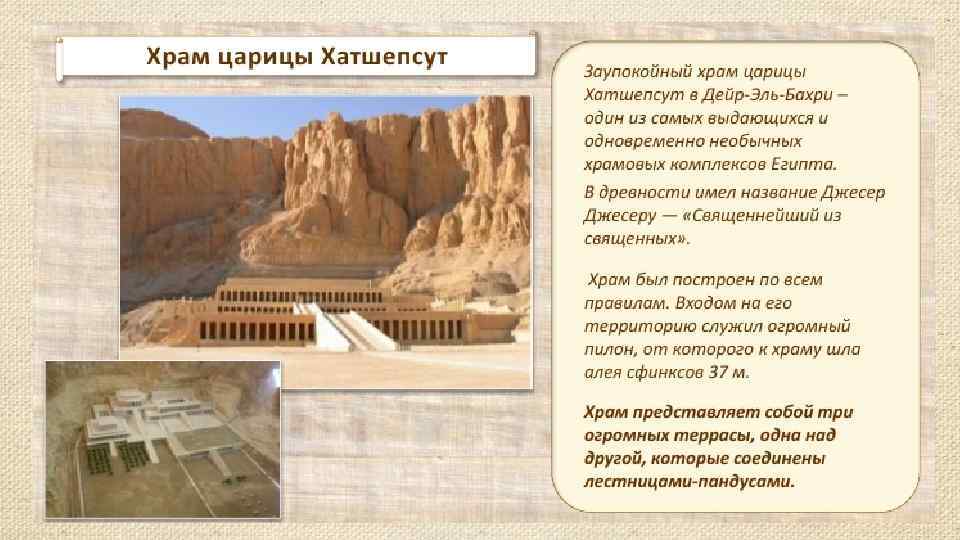 Храм царицы Хатшепсут

Заупокойный храм царицы Хатшепсут в Дейр-Эль-Бахри – один из самых выдающихся и одновременно необычных храмовых комплексов Египта.

В древности имел название Джесер Джесеру — «Священнейший из священных».

Храм был построен по всем правилам. Входом на его территорию служил огромный пилон, от которого к храму шла алея сфинксов 37 м.

Храм представляет собой три огромных террасы, одна над другой, которые соединены лестницами-пандусами.